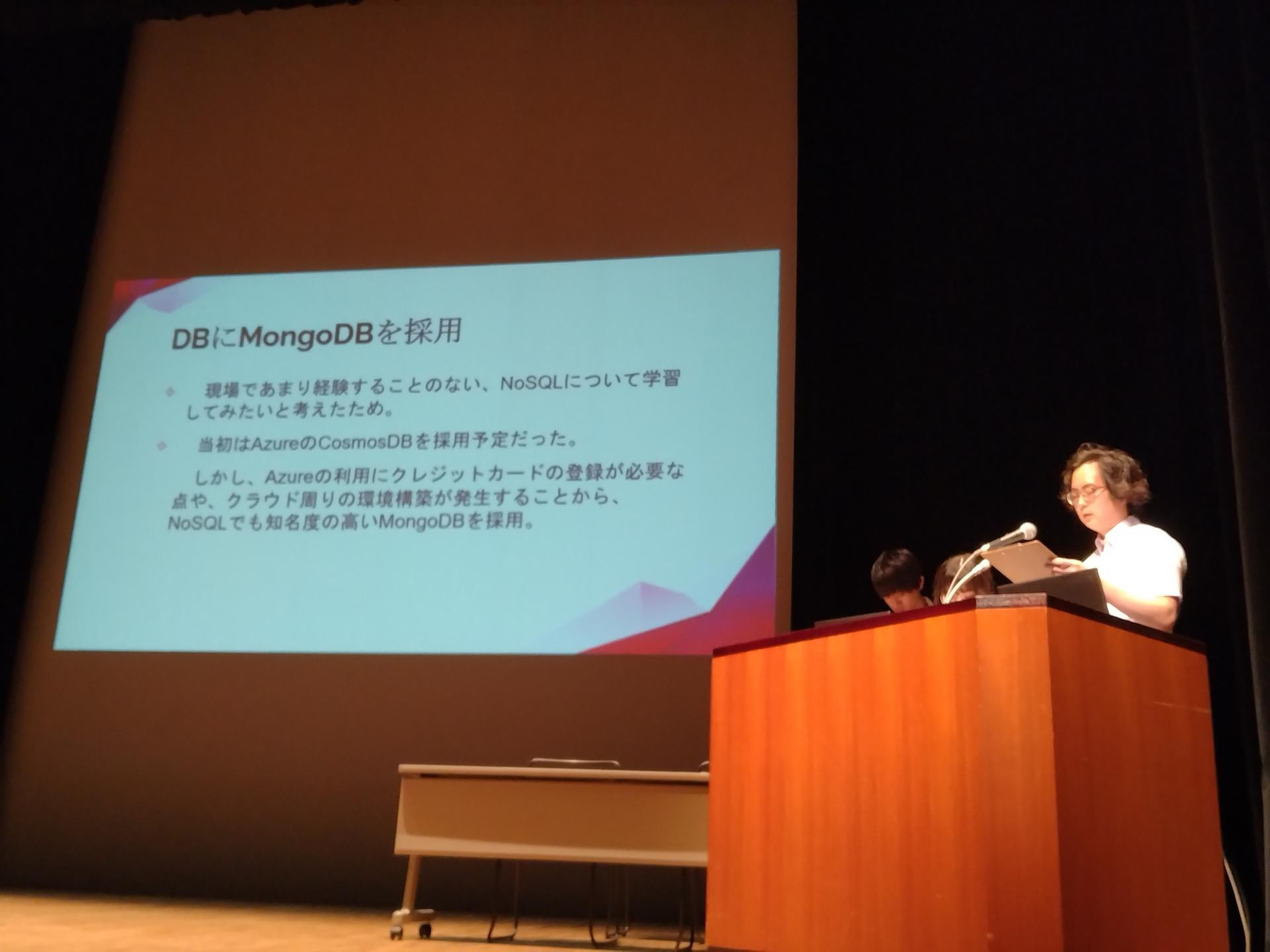 DBにMongoDBを採用

現場であまり経験することのない、NoSQLについて学習してみたいと考えたため。

当初はAzureのCosmosDBを採用予定だった。

しかし、Azureの利用にクレジットカードの登録が必要な点や、クラウド周りの環境構築が発生することから、NoSQLでも知名度の高いMongoDBを採用。